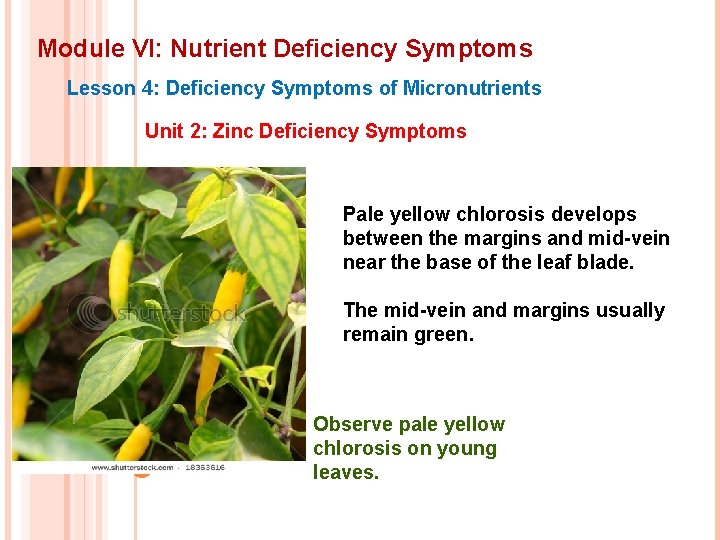 Module VI: Nutrient Deficiency Symptoms

Lesson 4: Deficiency Symptoms of Micronutrients

Unit 2: Zinc Deficiency Symptoms

shutterstock

www.shutterstock.com · 18353616

Pale yellow chlorosis develops between the margins and mid-vein near the base of the leaf blade.

The mid-vein and margins usually remain green.

Observe pale yellow chlorosis on young leaves.